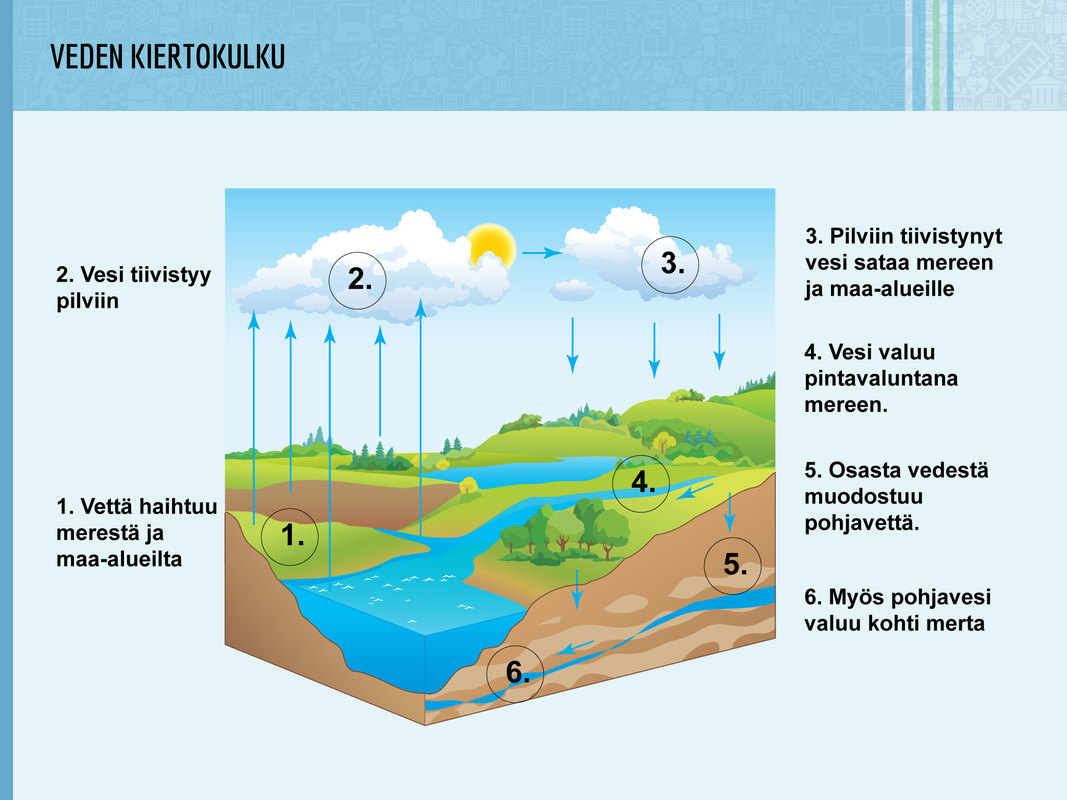 VEDEN KIERTOKULKU

2. Vesi tiivistyy pilviin

1. Vettä haihtuu merestä ja maa-alueilta

2.

3.

1.

4.

5.

6.

3. Pilviin tiivistynyt vesi sataa mereen ja maa-alueille

4. Vesi valuu pintavaluntana mereen.

5. Osasta vedestä muodostuu pohjavettä.

6. Myös pohjavesi valuu kohti merta